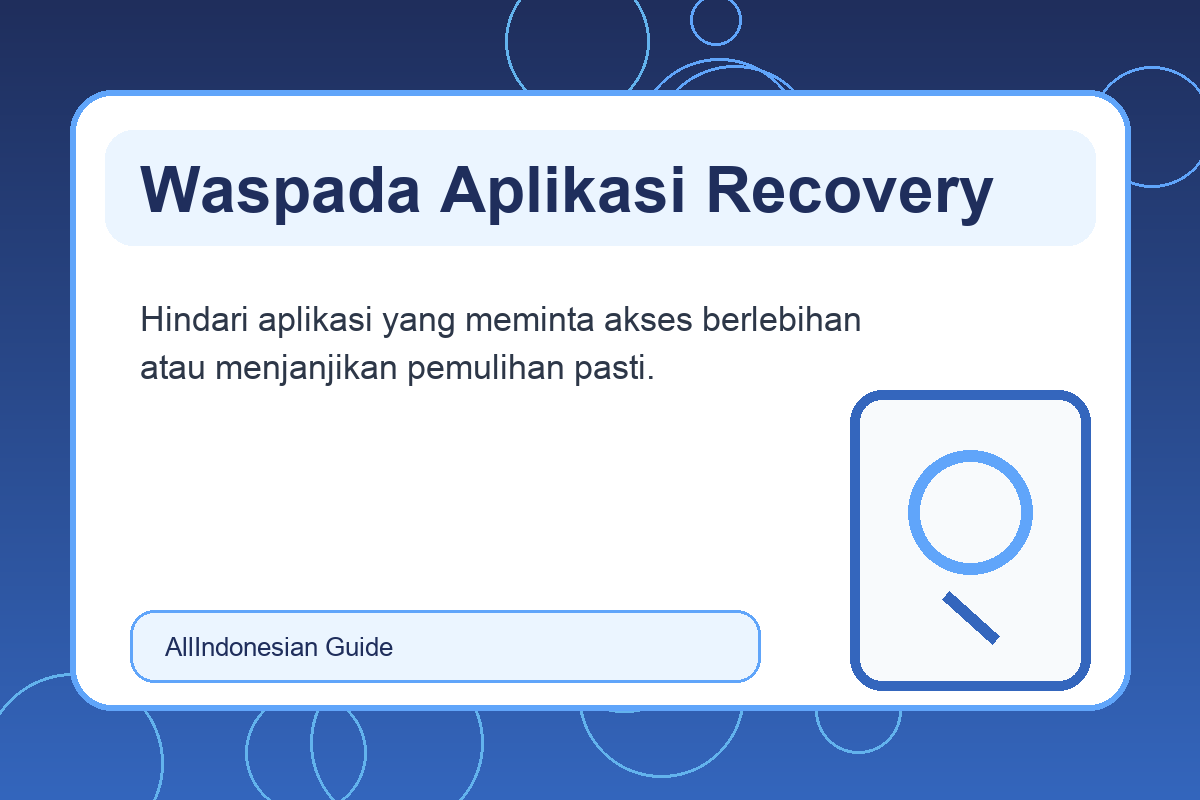 Waspada Aplikasi Recovery

Hindari aplikasi yang meminta akses berlebihan atau menjanjikan pemulihan pasti.

AllIndonesian Guide